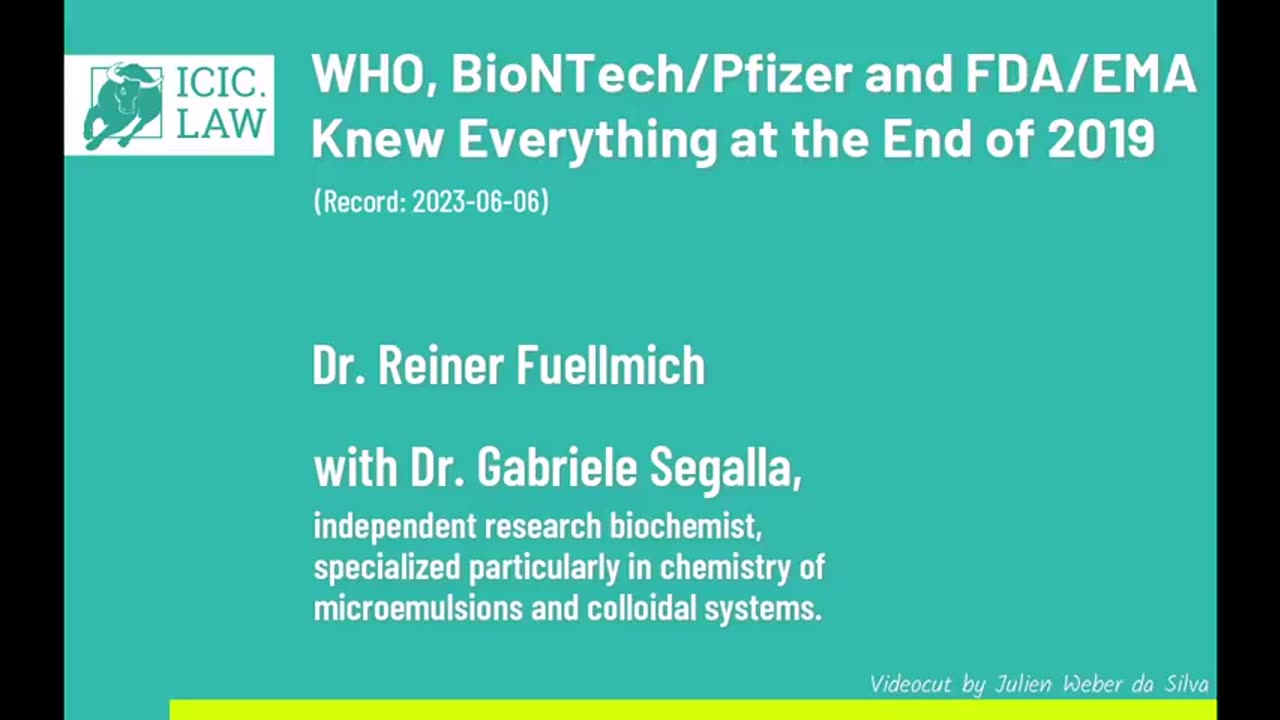 ICIC. LAW

WHO, BioNTech/Pfizer and FDA/EMA Knew Everything at the End of 2019

(Record: 2023-06-06)

Dr. Reiner Fuellmich

with Dr. Gabriele Segalla,

independent research biochemist, specialized particularly in chemistry of microemulsions and colloidal systems.

Videocut by Julien Weber da Silva